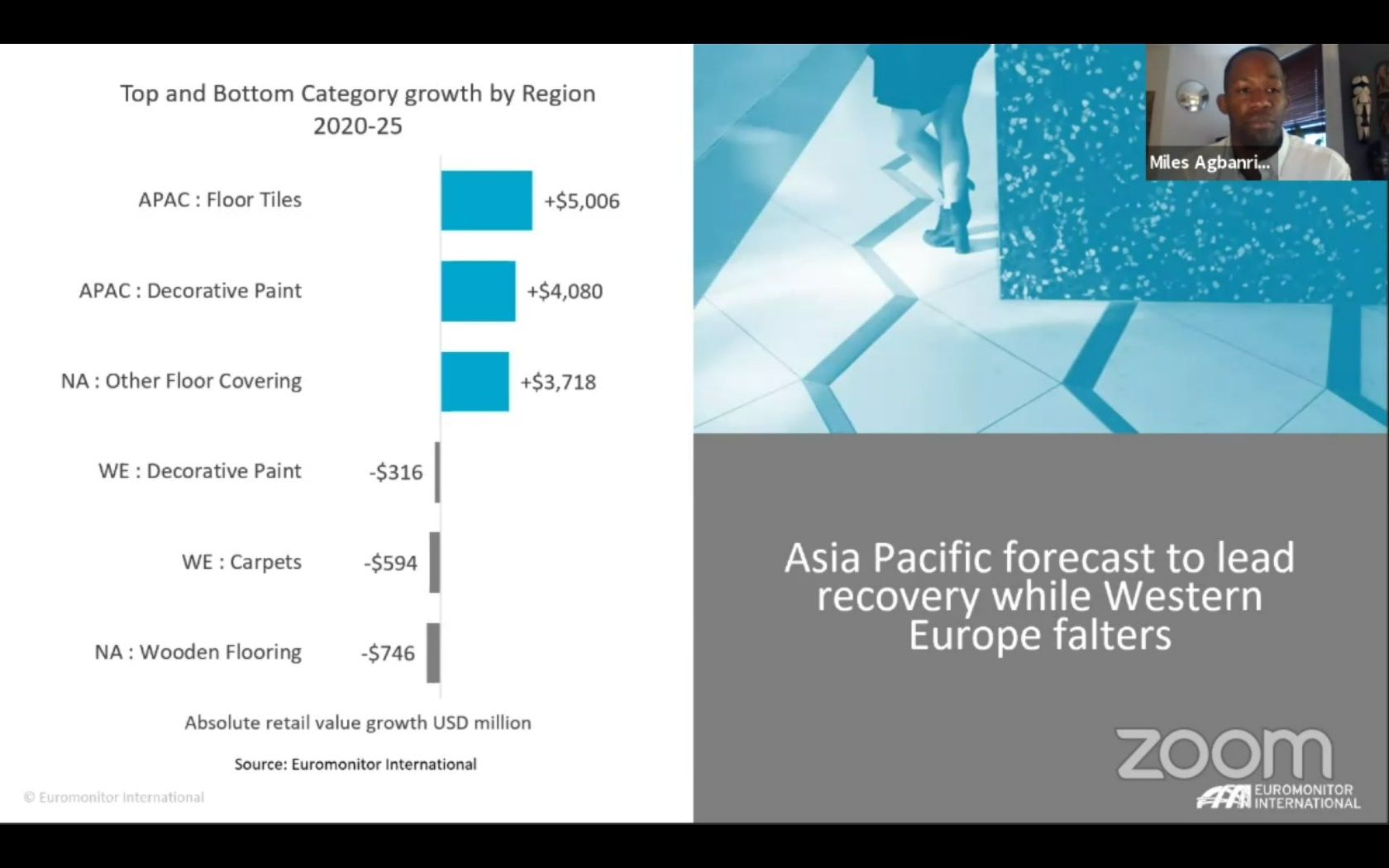 Top and Bottom Category growth by Region 2020-25

APAC : Floor Tiles +$5,006

APAC : Decorative Paint +$4,080

NA : Other Floor Covering +$3,718

WE : Decorative Paint -$316

WE : Carpets -$594

NA : Wooden Flooring -$746

Absolute retail value growth USD million

Source: Euromonitor International

© Euromonitor International

Miles Agbanri...

Asia Pacific forecast to lead recovery while Western Europe falters

zoom

EUROMONITOR INTERNATIONAL